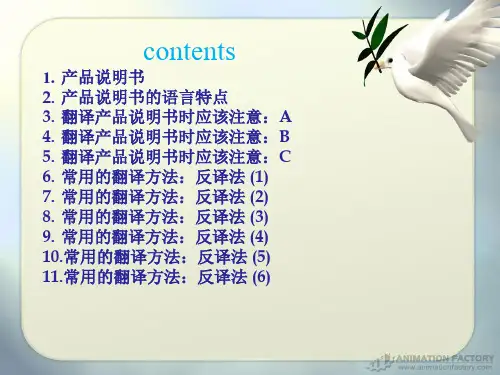 contents

1. 产品说明书
2. 产品说明书的语言特点
3. 翻译产品说明书时应该注意：A
4. 翻译产品说明书时应该注意：B
5. 翻译产品说明书时应该注意：C
6. 常用的翻译方法：反译法 (1)
7. 常用的翻译方法：反译法 (2)
8. 常用的翻译方法：反译法 (3)
9. 常用的翻译方法：反译法 (4)
10.常用的翻译方法：反译法 (5)
11.常用的翻译方法：反译法 (6)

ANIMATION FACTORY
www.animationfactory.com